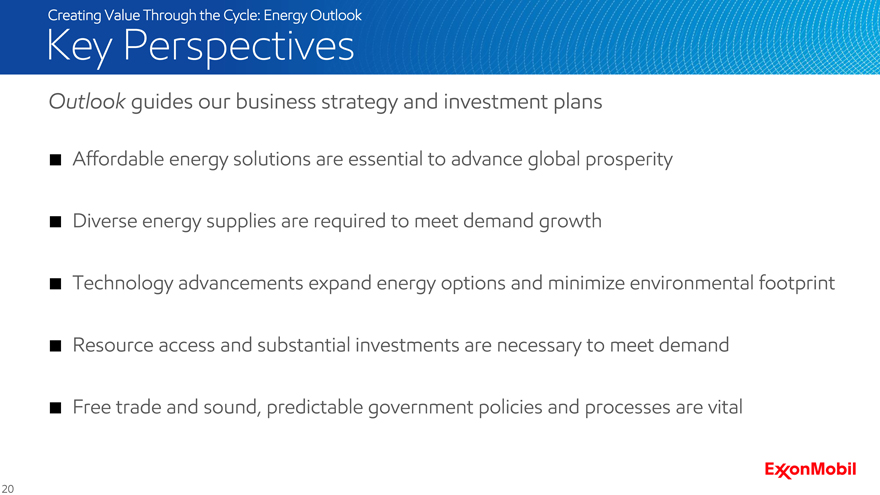 Creating Value Through the Cycle: Energy Outlook

Key Perspectives

Outlook guides our business strategy and investment plans

■ Affordable energy solutions are essential to advance global prosperity

■ Diverse energy supplies are required to meet demand growth

■ Technology advancements expand energy options and minimize environmental footprint

■ Resource access and substantial investments are necessary to meet demand

■ Free trade and sound, predictable government policies and processes are vital

ExxonMobil

20